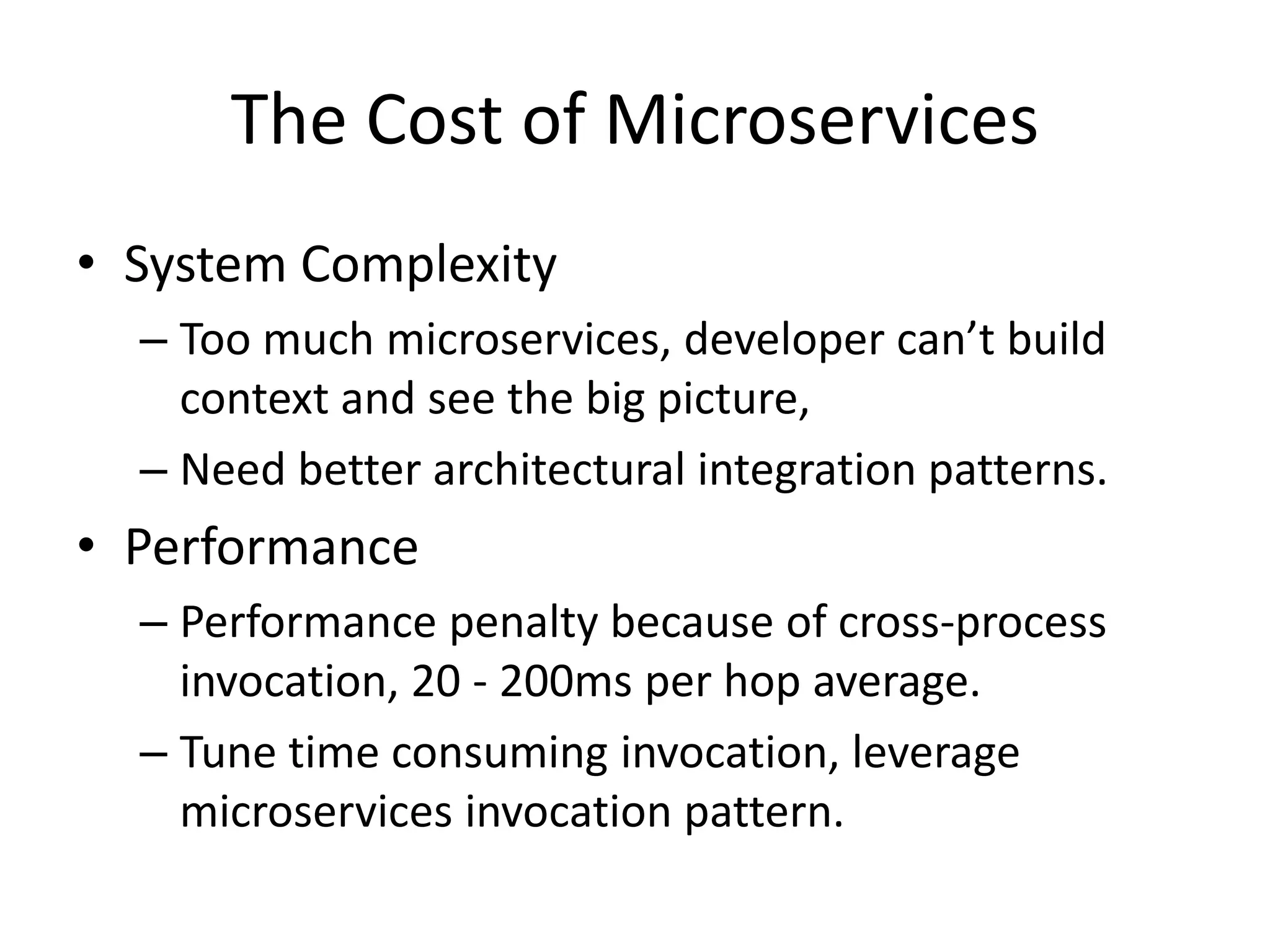 The Cost of Microservices

• System Complexity
– Too much microservices, developer can’t build context and see the big picture,
– Need better architectural integration patterns.
• Performance
– Performance penalty because of cross-process invocation, 20 - 200ms per hop average.
– Tune time consuming invocation, leverage microservices invocation pattern.